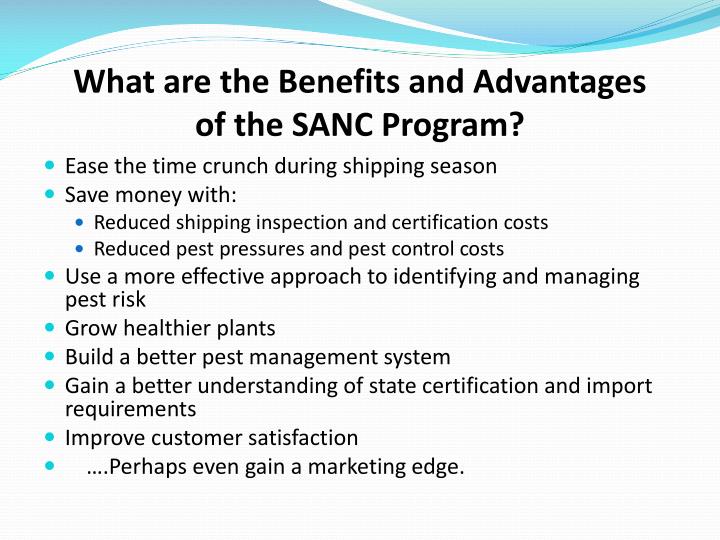 What are the Benefits and Advantages of the SANC Program?

- Ease the time crunch during shipping season
- Save money with:
  - Reduced shipping inspection and certification costs
  - Reduced pest pressures and pest control costs
- Use a more effective approach to identifying and managing pest risk
- Grow healthier plants
- Build a better pest management system
- Gain a better understanding of state certification and import requirements
- Improve customer satisfaction
- ….Perhaps even gain a marketing edge.